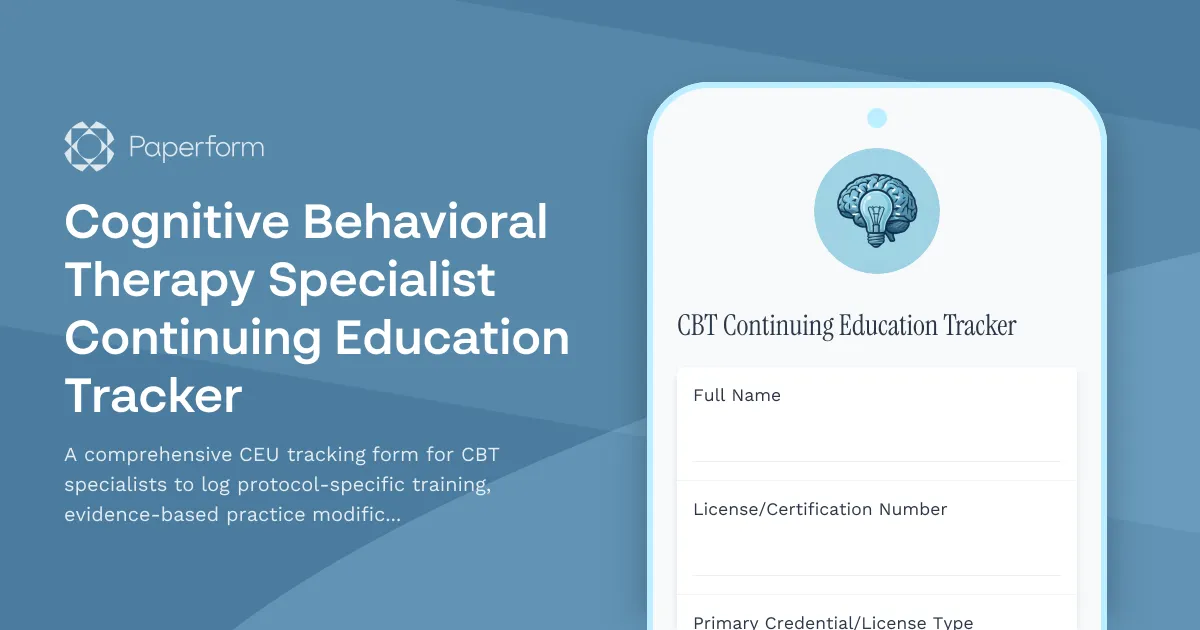 Paperform

Cognitive Behavioral Therapy Specialist Continuing Education Tracker

A comprehensive CEU tracking form for CBT specialists to log protocol-specific training, evidence-based practice modific...

CBT Continuing Education Tracker

Full Name

License/Certification Number

Primary Credential/License Type